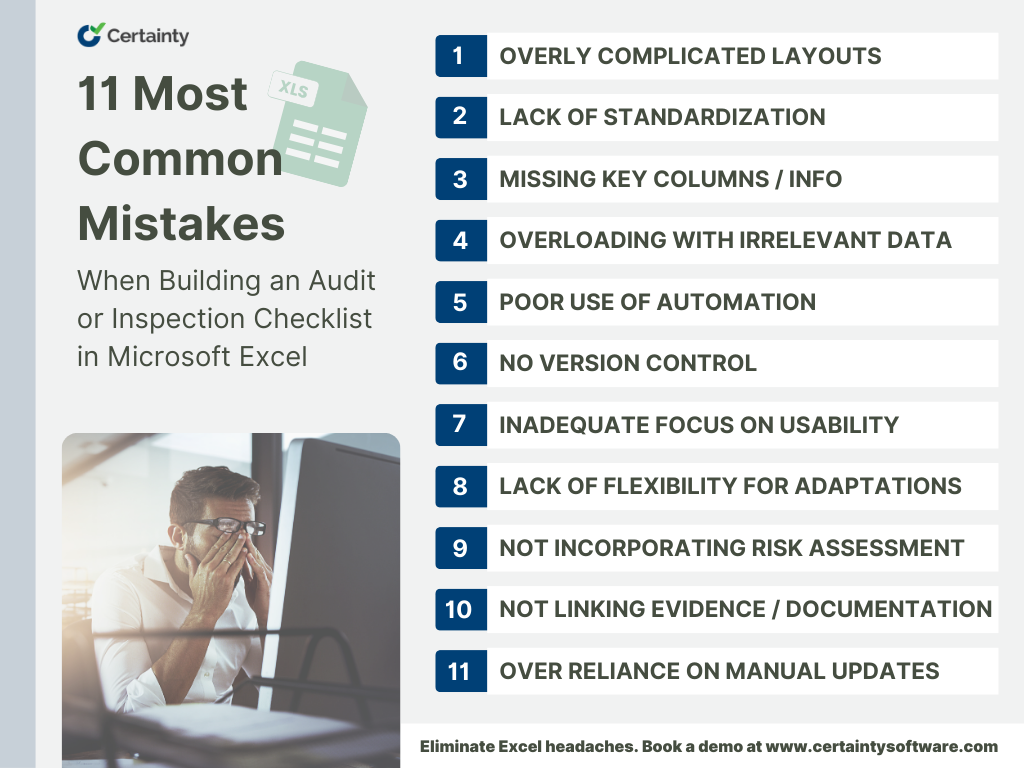 Certainty

11 Most Common Mistakes

XLS

When Building an Audit or Inspection Checklist in Microsoft Excel

1 OVERLY COMPLICATED LAYOUTS
2 LACK OF STANDARDIZATION
3 MISSING KEY COLUMNS / INFO
4 OVERLOADING WITH IRRELEVANT DATA
5 POOR USE OF AUTOMATION
6 NO VERSION CONTROL
7 INADEQUATE FOCUS ON USABILITY
8 LACK OF FLEXIBILITY FOR ADAPTATIONS
9 NOT INCORPORATING RISK ASSESSMENT
10 NOT LINKING EVIDENCE / DOCUMENTATION
11 OVER RELIANCE ON MANUAL UPDATES

Eliminate Excel headaches. Book a demo at www.certaintysoftware.com